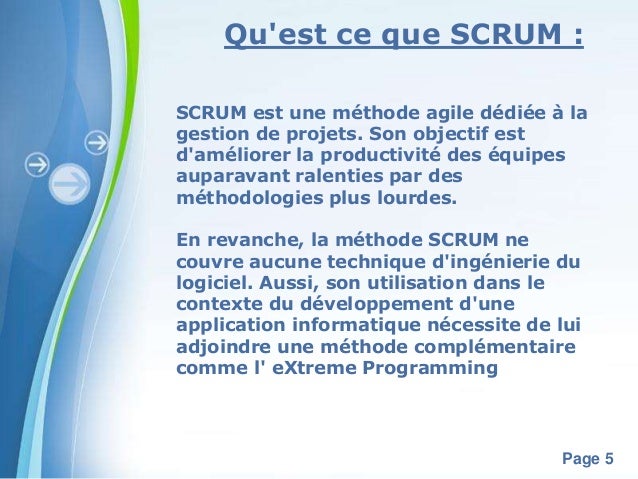 Qu'est ce que SCRUM :

SCRUM est une méthode agile dédiée à la gestion de projets. Son objectif est d'améliorer la productivité des équipes auparavant ralenties par des méthodologies plus lourdes.

En revanche, la méthode SCRUM ne couvre aucune technique d'ingénierie du logiciel. Aussi, son utilisation dans le contexte du développement d'une application informatique nécessite de lui adjoindre une méthode complémentaire comme l' eXtreme Programming

Page 5